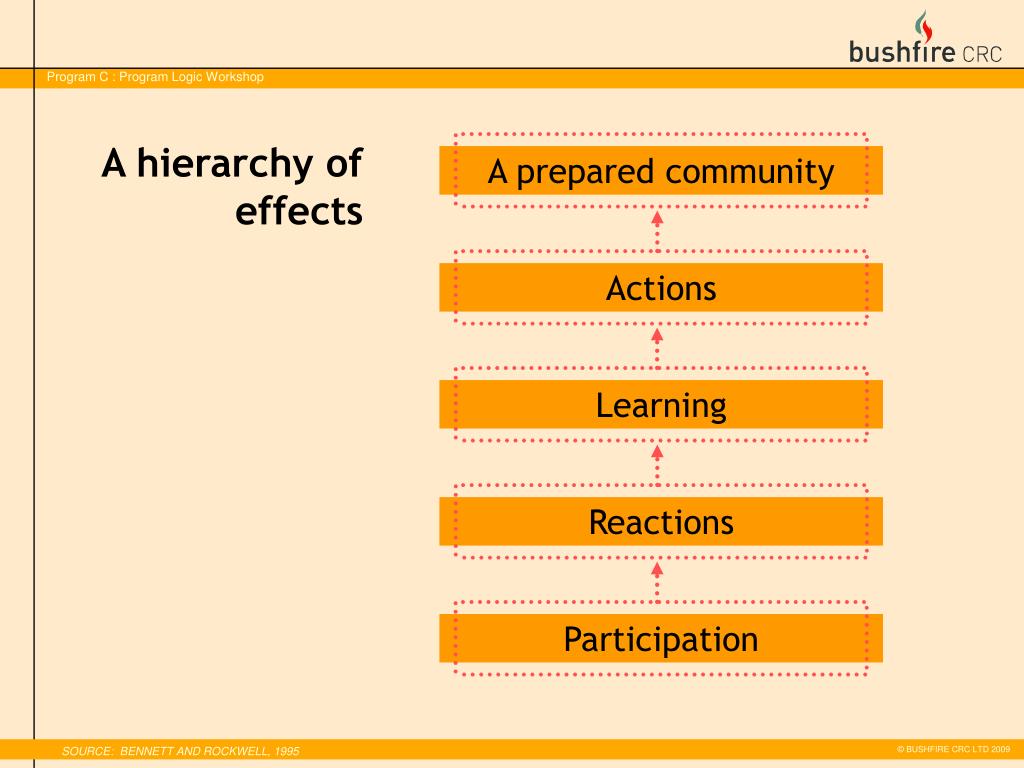 bushfire CRC

Program C : Program Logic Workshop

A hierarchy of effects

A prepared community

Actions

Learning

Reactions

Participation

SOURCE: BENNETT AND ROCKWELL, 1995

© BUSHFIRE CRC LTD 2009